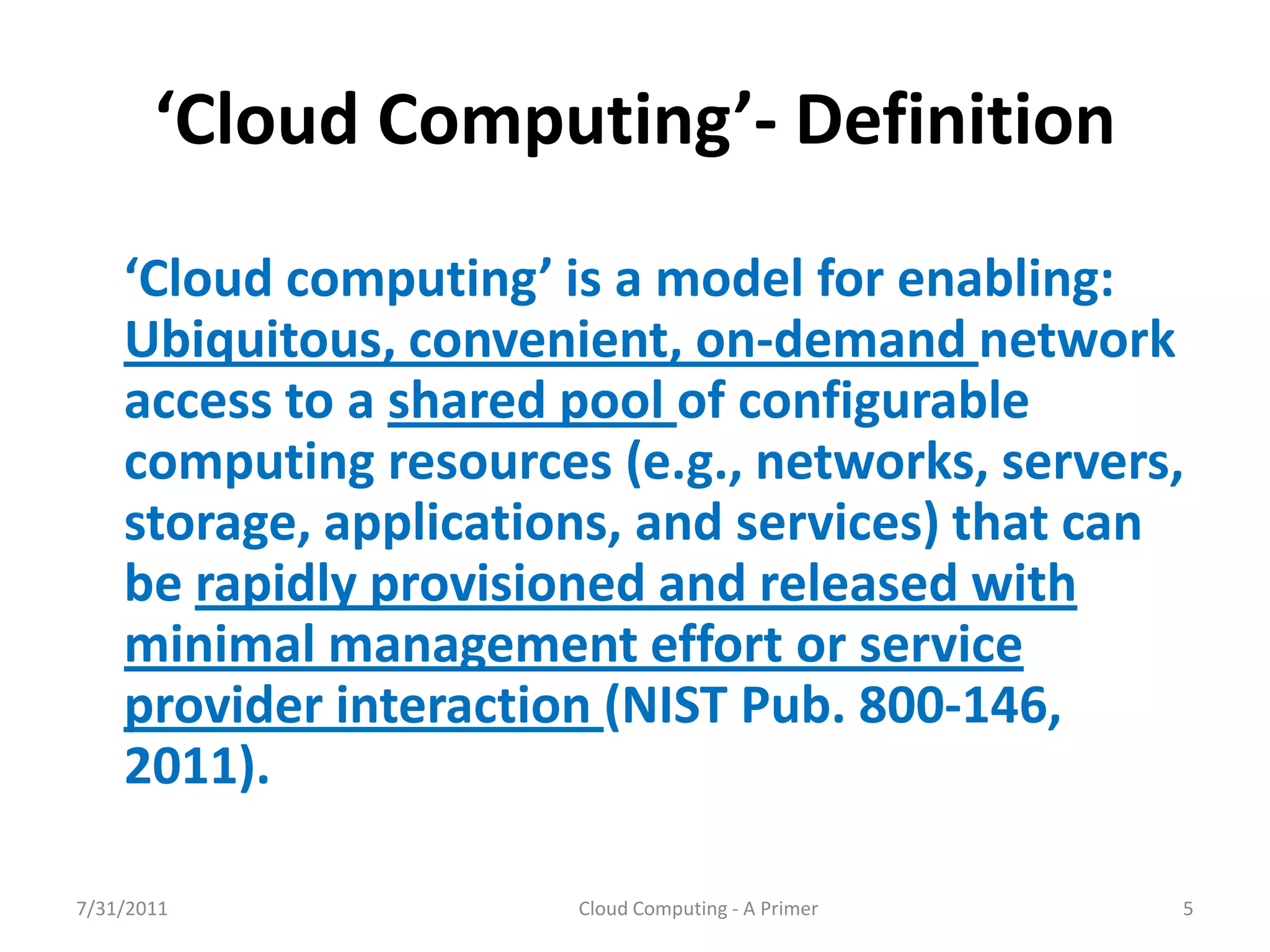 ‘Cloud Computing’- Definition

‘Cloud computing’ is a model for enabling: Ubiquitous, convenient, on-demand network access to a shared pool of configurable computing resources (e.g., networks, servers, storage, applications, and services) that can be rapidly provisioned and released with minimal management effort or service provider interaction (NIST Pub. 800-146, 2011).

7/31/2011

Cloud Computing - A Primer

5